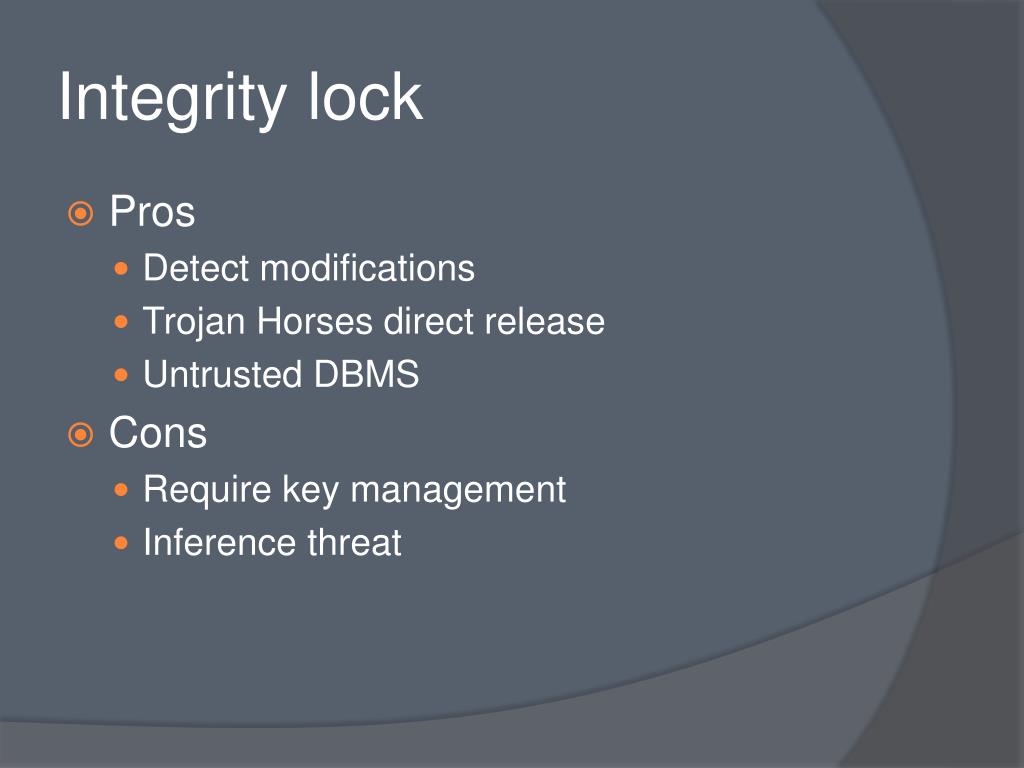 Integrity lock

Pros
Detect modifications
Trojan Horses direct release
Untrusted DBMS

Cons
Require key management
Inference threat